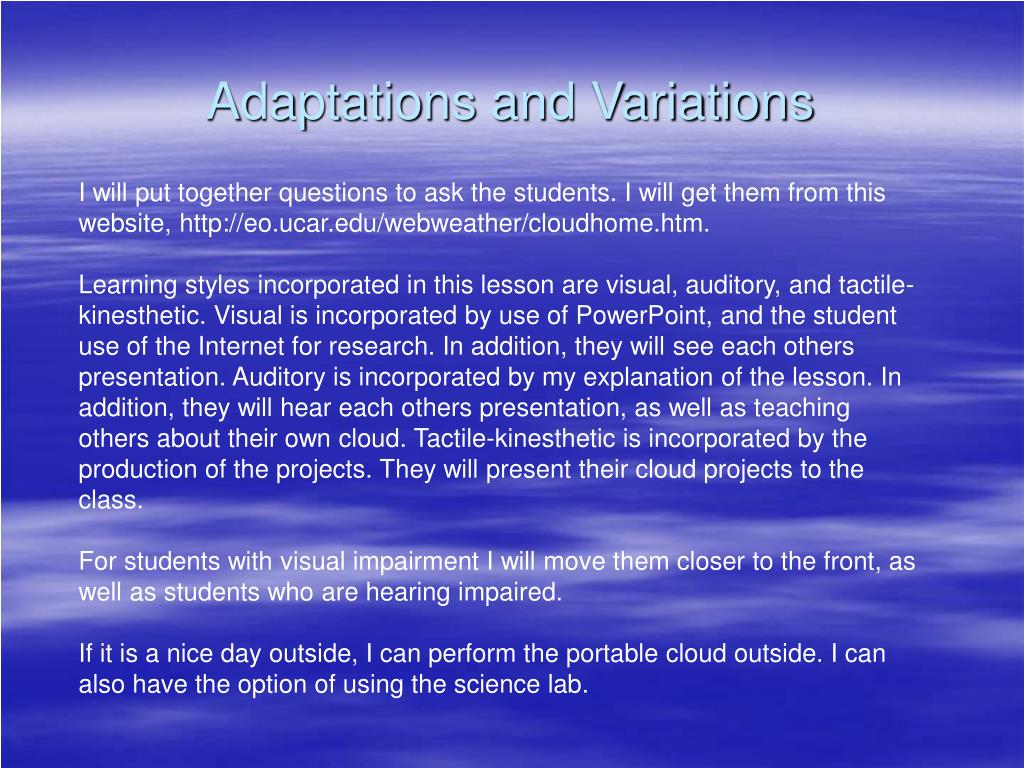 Adaptations and Variations

I will put together questions to ask the students. I will get them from this website, http://eo.ucar.edu/webweather/cloudhome.htm.

Learning styles incorporated in this lesson are visual, auditory, and tactile-kinesthetic. Visual is incorporated by use of PowerPoint, and the student use of the Internet for research. In addition, they will see each others presentation. Auditory is incorporated by my explanation of the lesson. In addition, they will hear each others presentation, as well as teaching others about their own cloud. Tactile-kinesthetic is incorporated by the production of the projects. They will present their cloud projects to the class.

For students with visual impairment I will move them closer to the front, as well as students who are hearing impaired.

If it is a nice day outside, I can perform the portable cloud outside. I can also have the option of using the science lab.